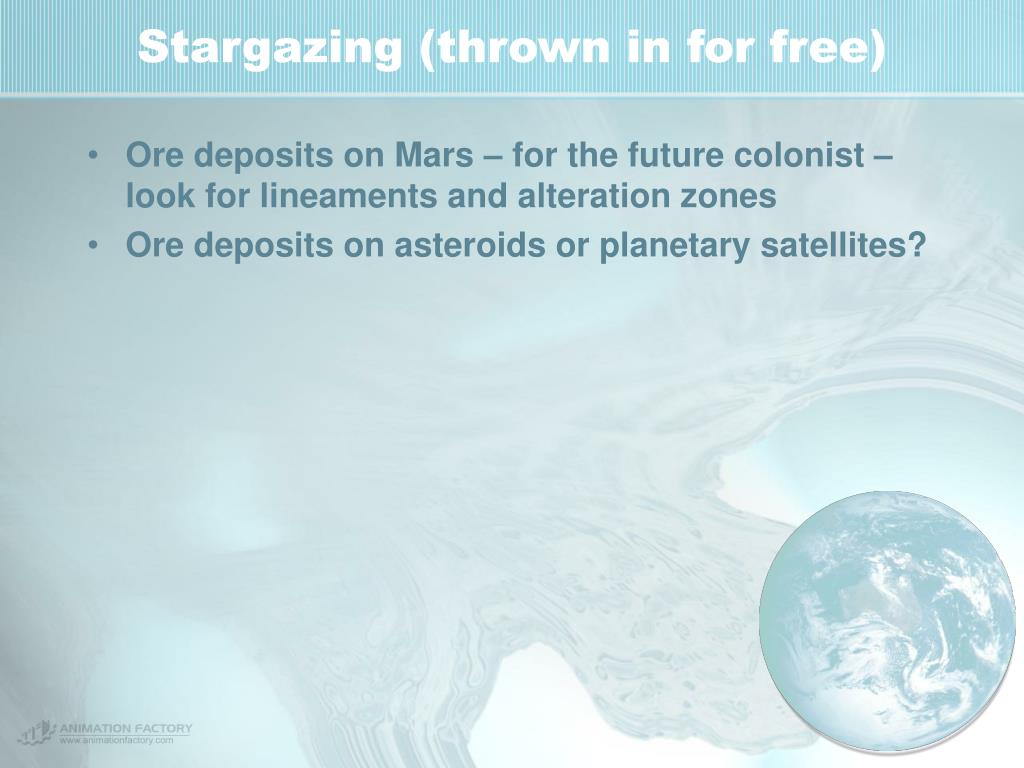 Stargazing (thrown in for free)

• Ore deposits on Mars – for the future colonist – look for lineaments and alteration zones
• Ore deposits on asteroids or planetary satellites?

ANIMATION FACTORY
www.animationfactory.com